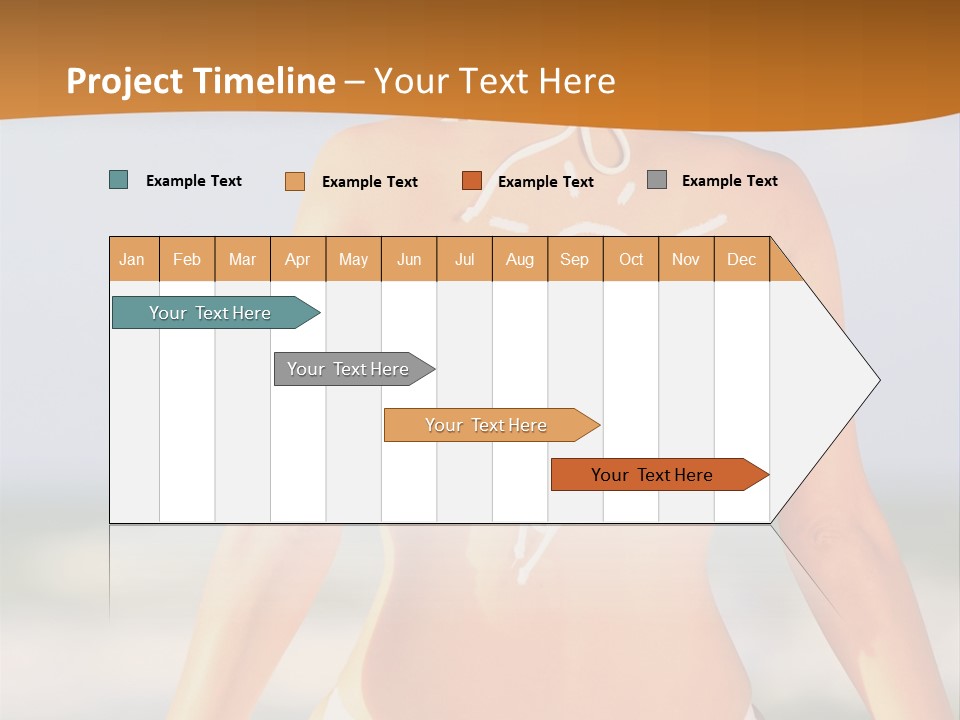 Project Timeline – Your Text Here

Example Text Example Text Example Text Example Text

| Jan | Feb | Mar | Apr | May | Jun | Jul | Aug | Sep | Oct | Nov | Dec |
|---|---|---|---|---|---|---|---|---|---|---|---|

Your Text Here

Your Text Here

Your Text Here

Your Text Here